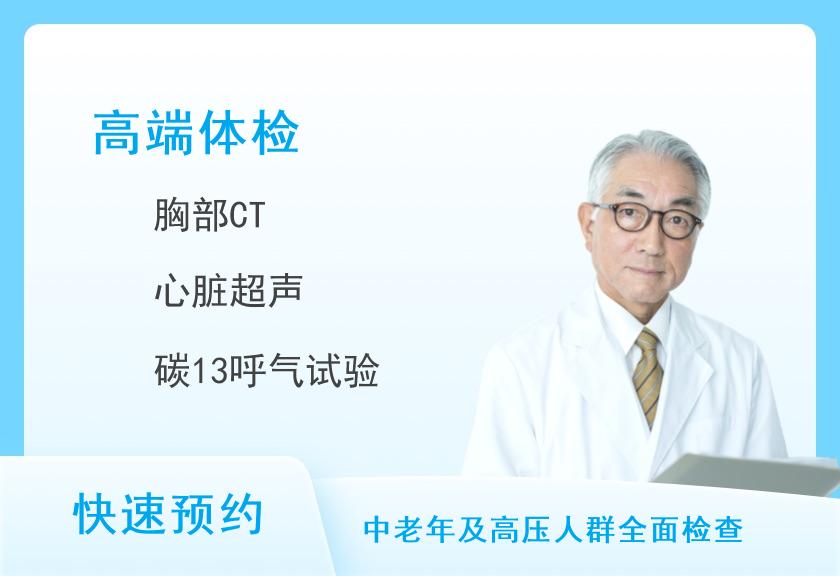 高端体检

胸部CT

心脏超声

碳13呼气试验

快速预约

中老年及高压人群全面检查